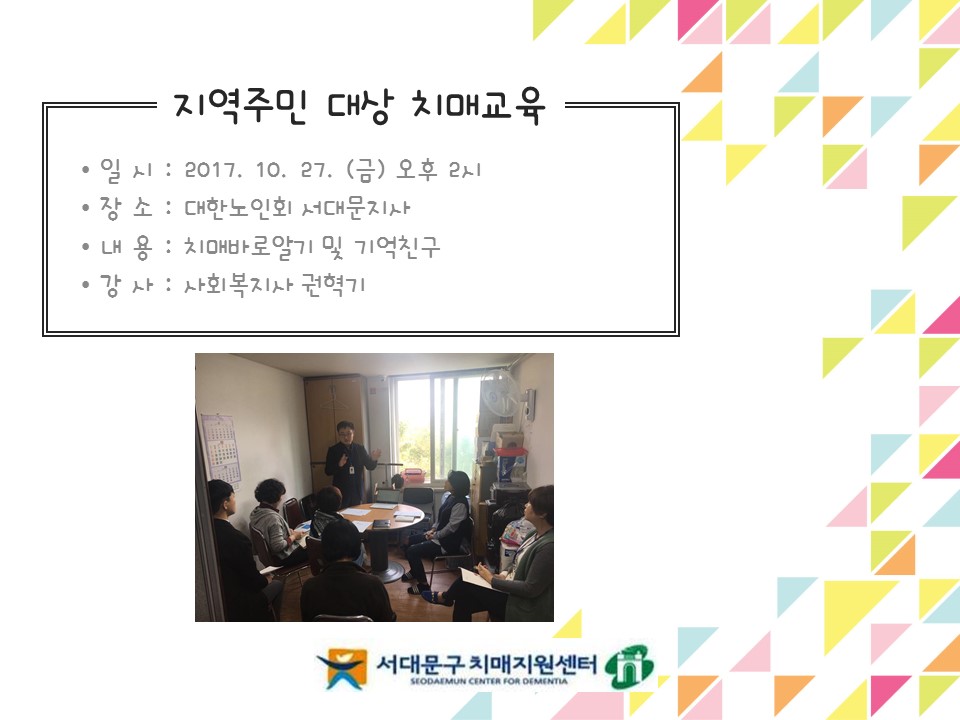 지역주민 대상 치매교육

• 일 시 : 2017. 10. 27. (금) 오후 2시
• 장 소 : 대한노인회 서대문지사
• 내 용 : 치매바로알기 및 기억친구
• 강 사 : 사회복지사 권혁기

서대문구 치매지원센터
SEODAEMUN CENTER FOR DEMENTIA